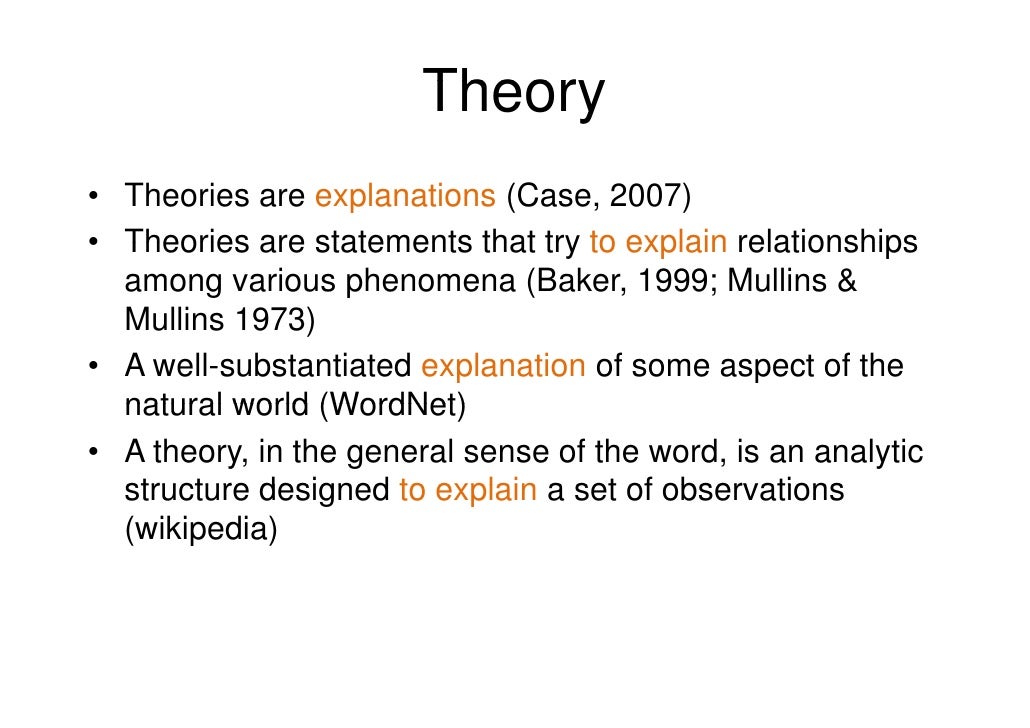 Theory

• Theories are explanations (Case, 2007)
• Theories are statements that try to explain relationships among various phenomena (Baker, 1999; Mullins & Mullins 1973)
• A well-substantiated explanation of some aspect of the natural world (WordNet)
• A theory, in the general sense of the word, is an analytic structure designed to explain a set of observations (wikipedia)